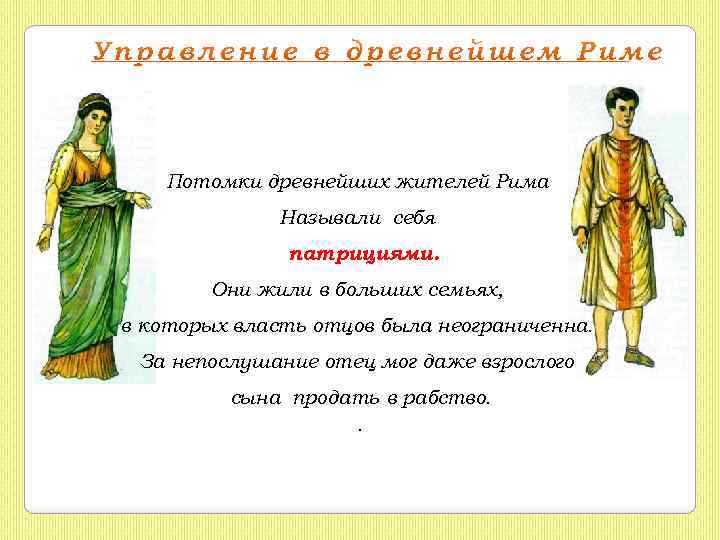 Управление в древнейшем Риме

Потомки древнейших жителей Рима
Называли себя
патрициями.
Они жили в больших семьях,
в которых власть отцов была неограниченна.
За непослушание отец мог даже взрослого
сына продать в рабство.
.